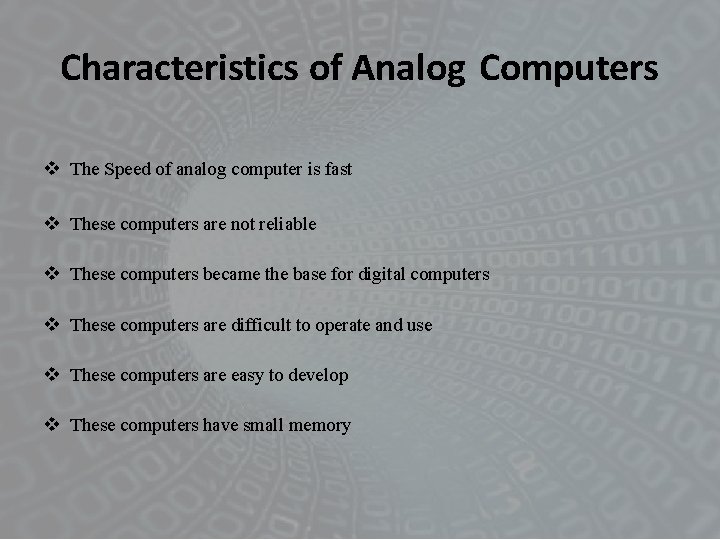 Characteristics of Analog Computers

❖ The Speed of analog computer is fast

❖ These computers are not reliable

❖ These computers became the base for digital computers

❖ These computers are difficult to operate and use

❖ These computers are easy to develop

❖ These computers have small memory